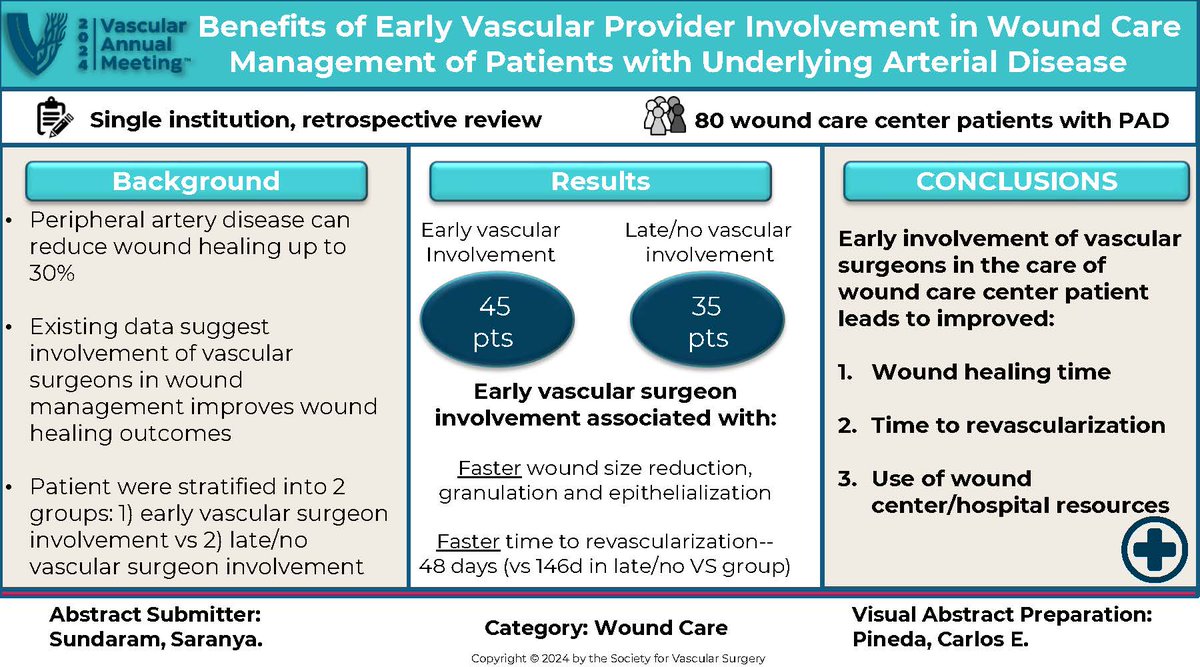 2024 Vascular Annual Meeting™

Benefits of Early Vascular Provider Involvement in Wound Care Management of Patients with Underlying Arterial Disease

Single institution, retrospective review

80 wound care center patients with PAD

Background

• Peripheral artery disease can reduce wound healing up to 30%

• Existing data suggest involvement of vascular surgeons in wound management improves wound healing outcomes

• Patient were stratified into 2 groups: 1) early vascular surgeon involvement vs 2) late/no vascular surgeon involvement

Results

Early vascular Involvement

45 pts

Late/no vascular involvement

35 pts

Early vascular surgeon involvement associated with:

Faster wound size reduction, granulation and epithelialization

Faster time to revascularization-- 48 days (vs 146d in late/no VS group)

CONCLUSIONS

Early involvement of vascular surgeons in the care of wound care center patient leads to improved:

1. Wound healing time

2. Time to revascularization

3. Use of wound center/hospital resources

Abstract Submitter: Sundaram, Saranya.

Category: Wound Care

Visual Abstract Preparation: Pineda, Carlos E.

Copyright © 2024 by the Society for Vascular Surgery